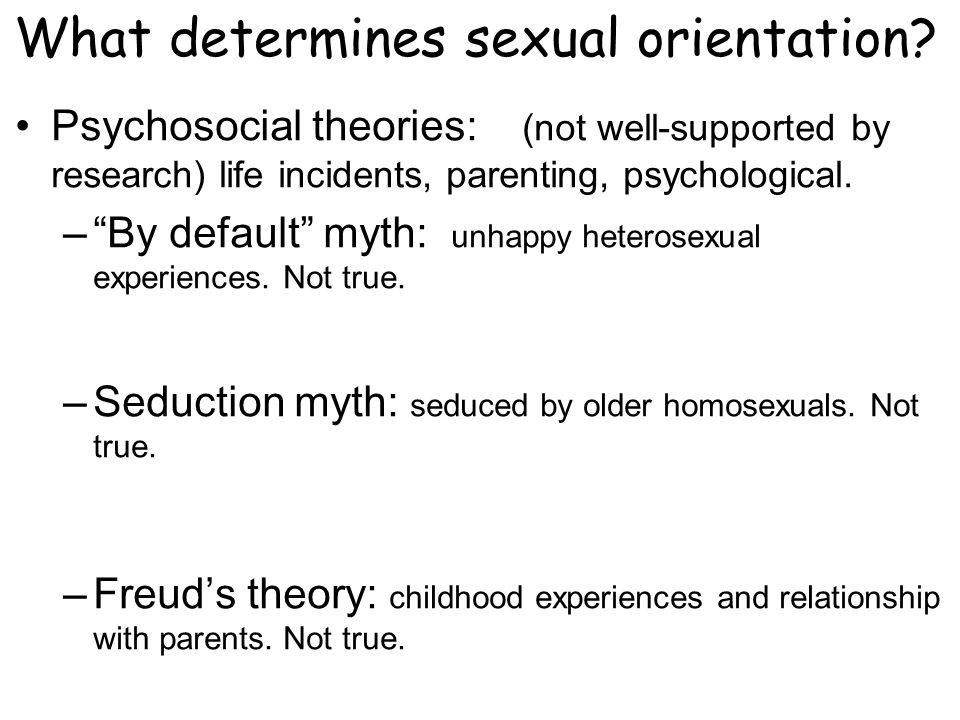 What determines sexual orientation?

• Psychosocial theories: (not well-supported by research) life incidents, parenting, psychological.

– “By default” myth: unhappy heterosexual experiences. Not true.

– Seduction myth: seduced by older homosexuals. Not true.

– Freud’s theory: childhood experiences and relationship with parents. Not true.